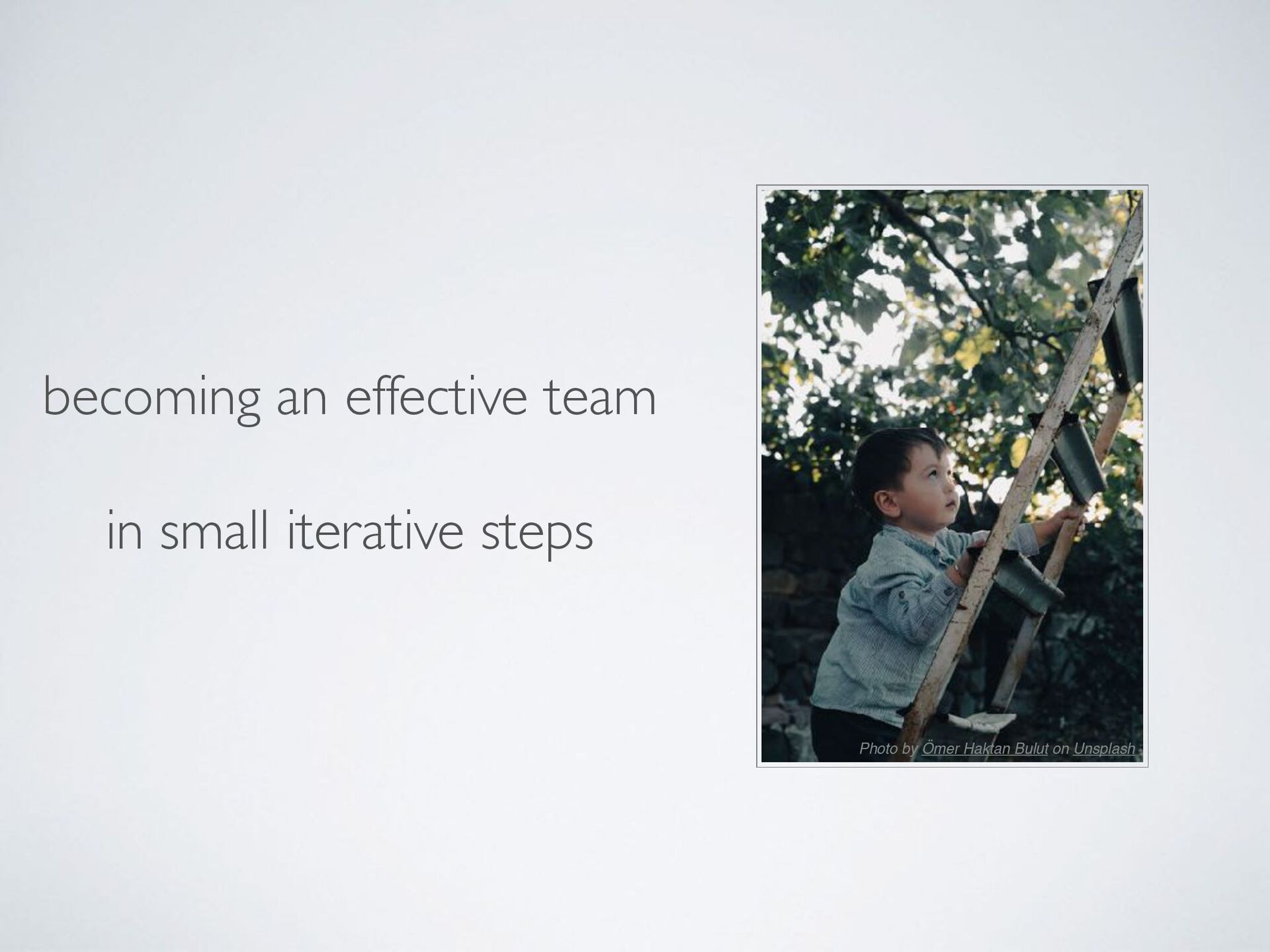 becoming an effective team

in small iterative steps

Photo by Ömer Haktan Bulut on Unsplash